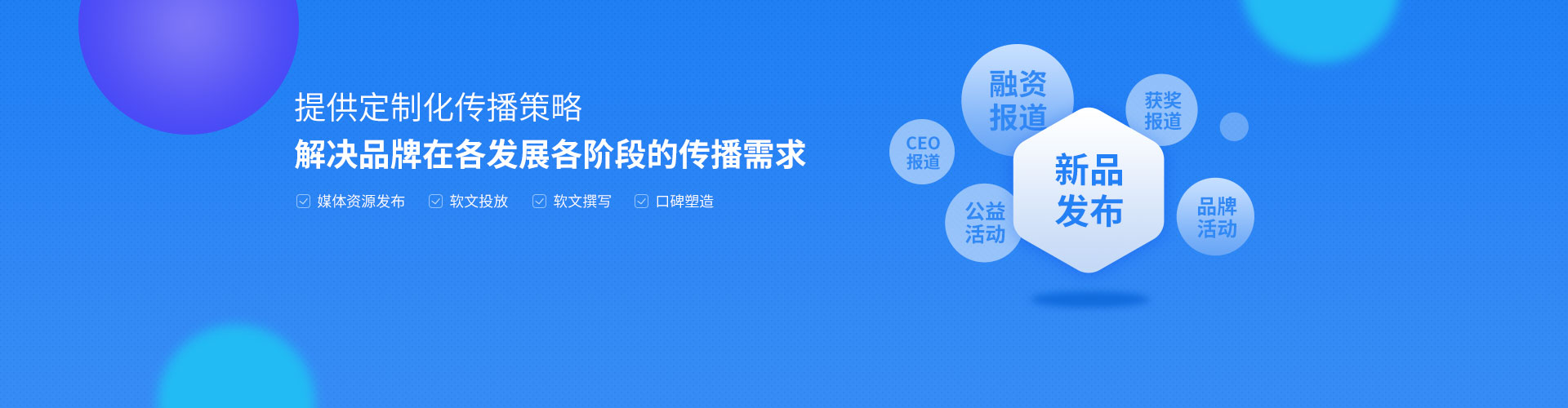 提供定制化传播策略
解决品牌在各发展各阶段的传播需求

媒体资源发布　软文投放　软文撰写　口碑塑造

融资报道

获奖报道

CEO报道

新品发布

公益活动

品牌活动